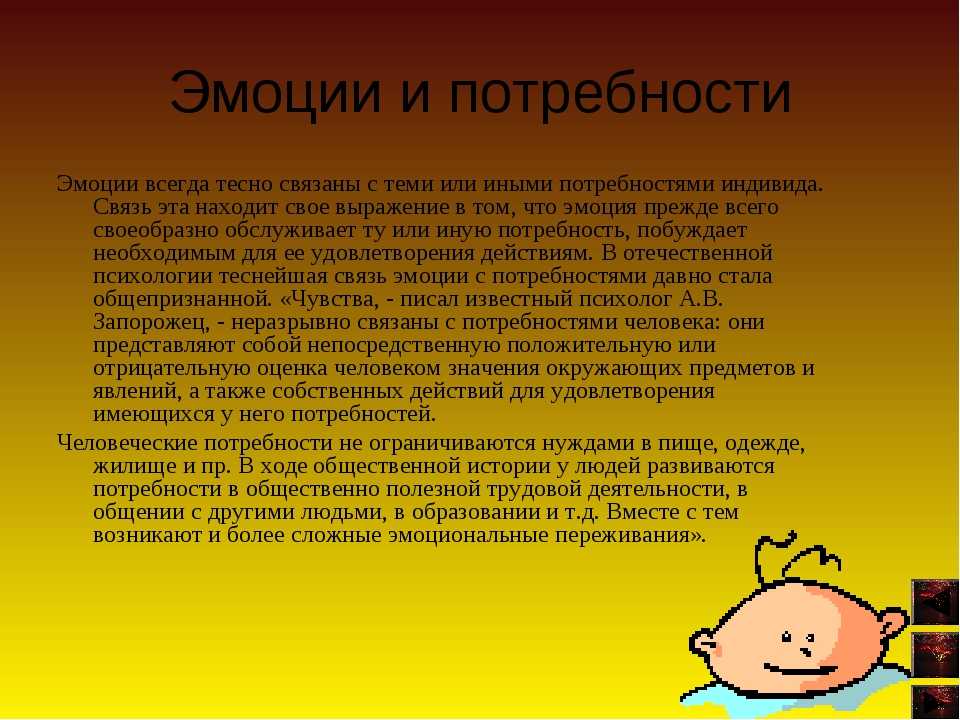 Эмоции и потребности

Эмоции всегда тесно связаны с теми или иными потребностями индивида. Связь эта находит свое выражение в том, что эмоция прежде всего своеобразно обслуживает ту или иную потребность, побуждает необходимым для ее удовлетворения действиям. В отечественной психологии теснейшая связь эмоции с потребностями давно стала общепризнанной. «Чувства, - писал известный психолог А.В. Запорожец, - неразрывно связаны с потребностями человека: они представляют собой непосредственную положительную или отрицательную оценка человеком значения окружающих предметов и явлений, а также собственных действий для удовлетворения имеющихся у него потребностей.

Человеческие потребности не ограничиваются нуждами в пище, одежде, жилище и пр. В ходе общественной истории у людей развиваются потребности в общественно полезной трудовой деятельности, в общении с другими людьми, в образовании и т.д. Вместе с тем возникают и более сложные эмоциональные переживания».